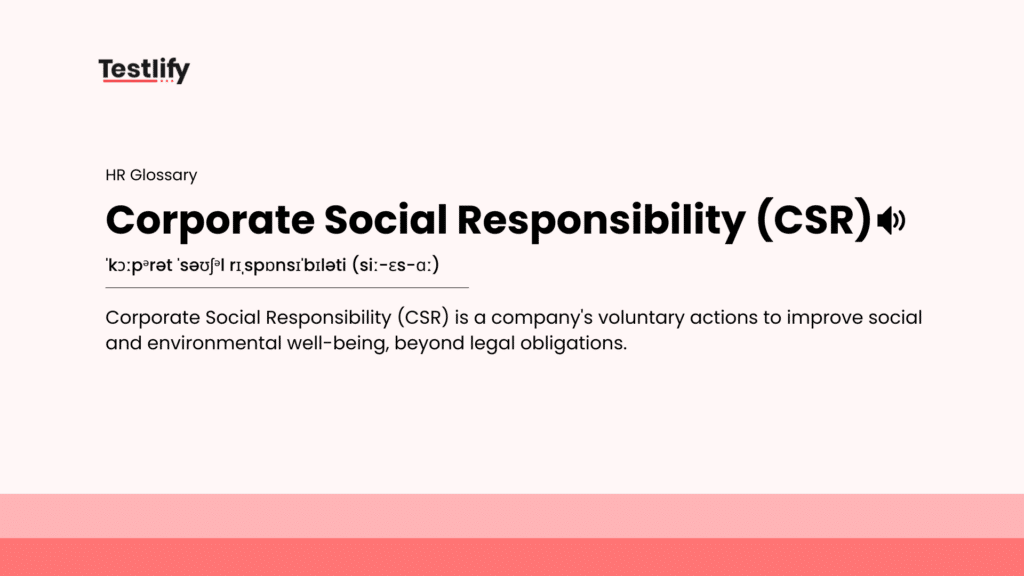 Testlify

HR Glossary

Corporate Social Responsibility (CSR)

ˈkɔːpᵊrət ˈsəʊʃᵊl rɪˌspɒnsɪˈbɪləti (siː-ɛs-ɑː)

Corporate Social Responsibility (CSR) is a company's voluntary actions to improve social and environmental well-being, beyond legal obligations.